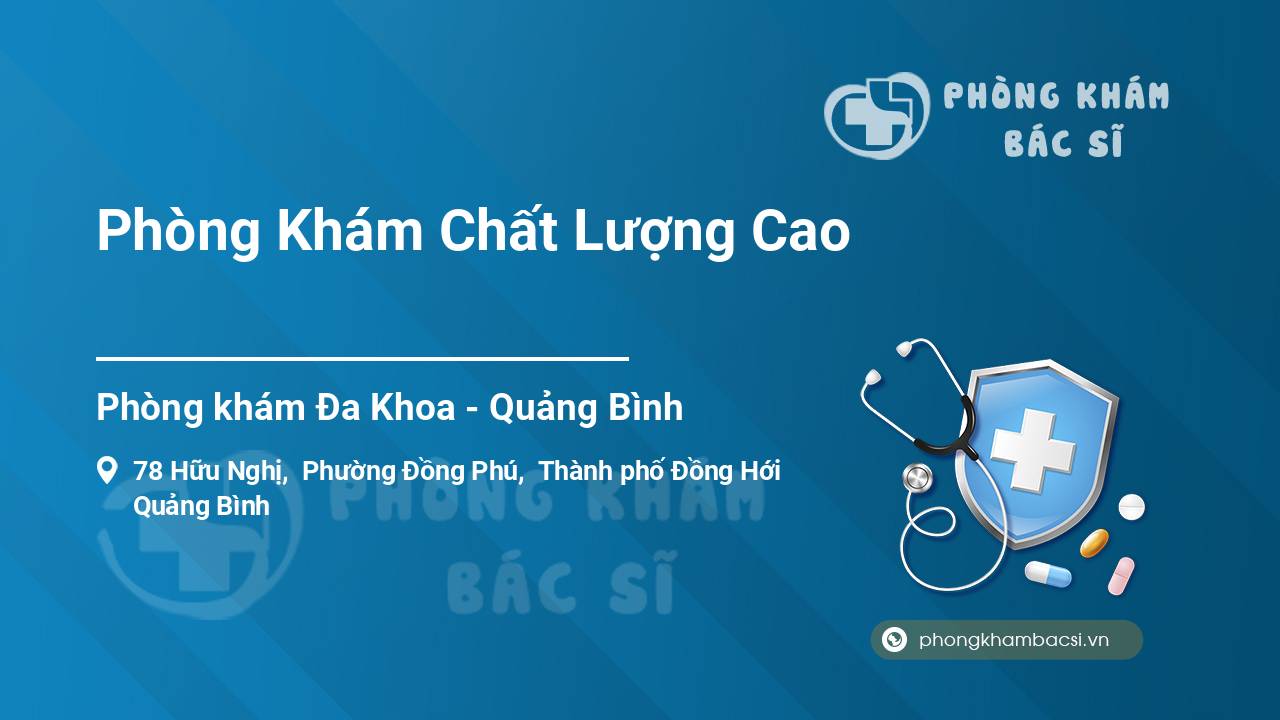 PHÒNG KHÁM BÁC SĨ

Phòng Khám Chất Lượng Cao

Phòng khám Đa Khoa - Quảng Bình

78 Hữu Nghị, Phường Đồng Phú, Thành phố Đồng Hới Quảng Bình

PHÒNG KHÁM BÁC SĨ

phongkhambacsi.vn